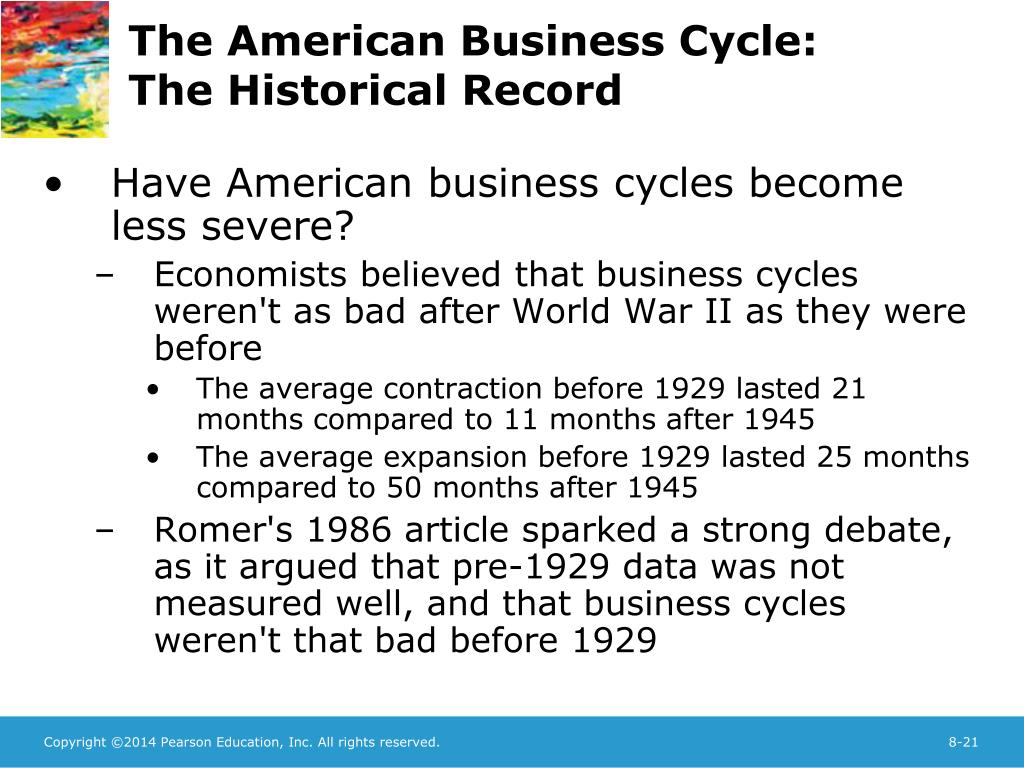 The American Business Cycle: The Historical Record

• Have American business cycles become less severe?
– Economists believed that business cycles weren't as bad after World War II as they were before
• The average contraction before 1929 lasted 21 months compared to 11 months after 1945
• The average expansion before 1929 lasted 25 months compared to 50 months after 1945
– Romer's 1986 article sparked a strong debate, as it argued that pre-1929 data was not measured well, and that business cycles weren't that bad before 1929

Copyright ©2014 Pearson Education, Inc. All rights reserved.

8-21